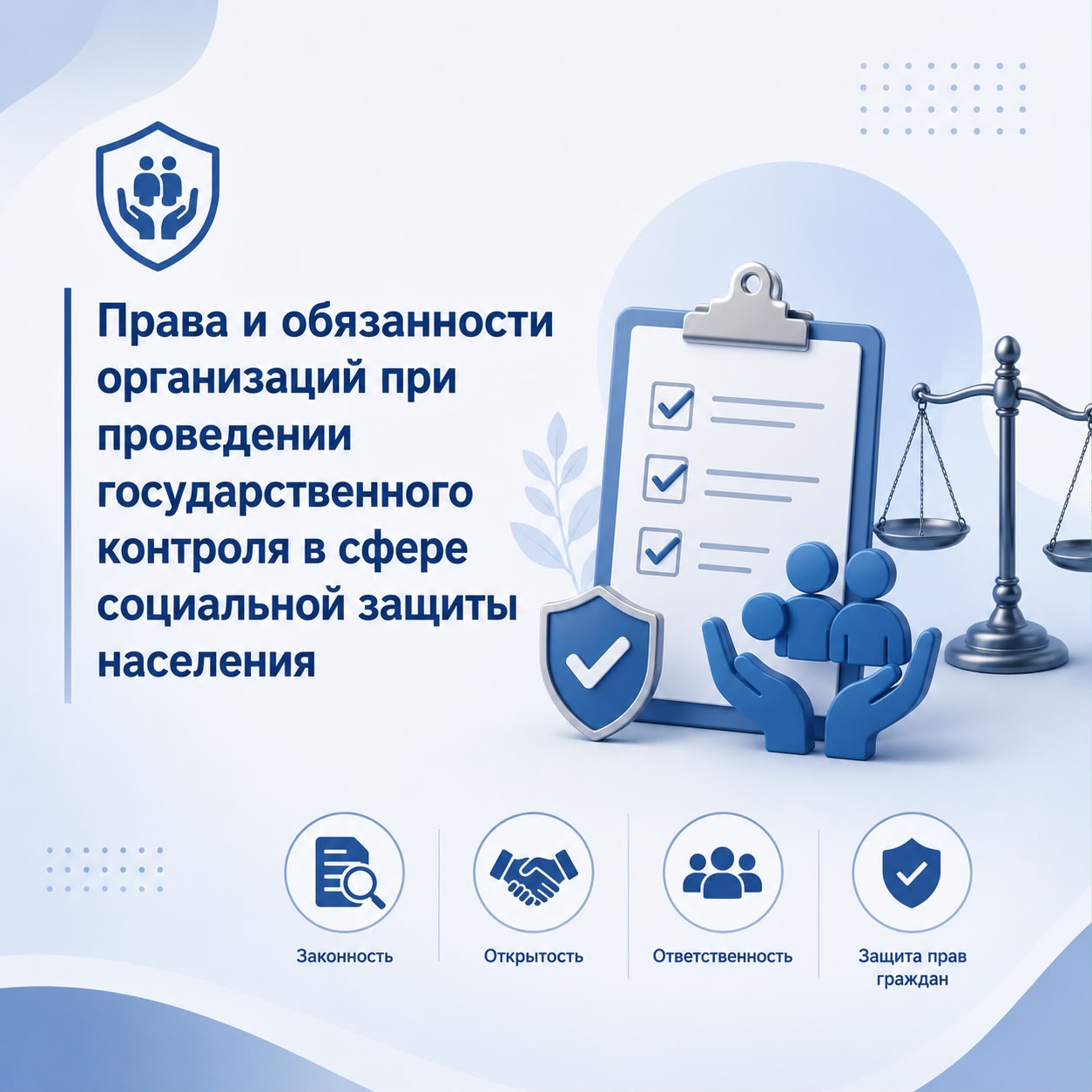 Права и обязанности организаций при проведении государственного контроля в сфере социальной защиты населения

Законность

Открытость

Ответственность

Защита прав граждан